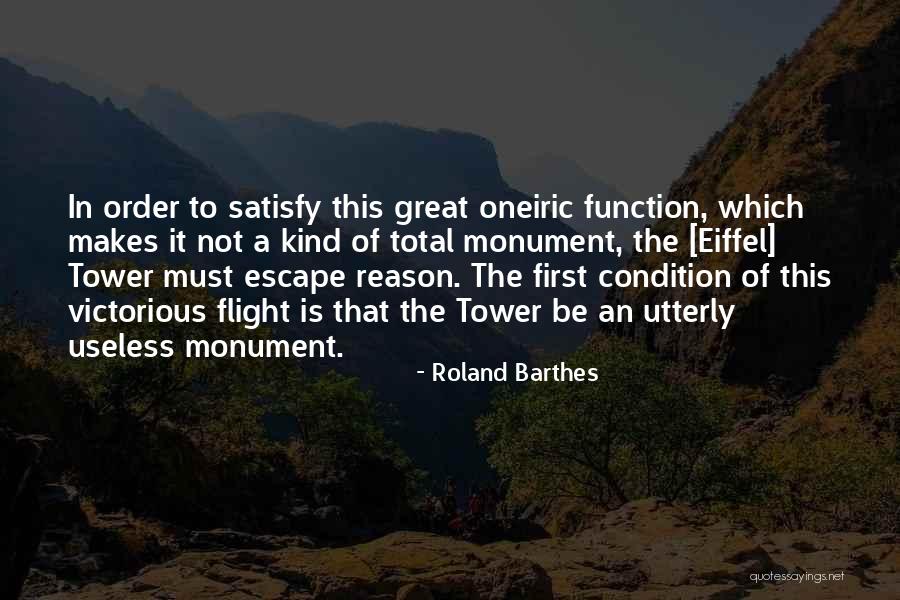 In order to satisfy this great oneiric function, which makes it not a kind of total monument, the [Eiffel] Tower must escape reason. The first condition of this victorious flight is that the Tower be an utterly useless monument.

- Roland Barthes

quotessayings.net